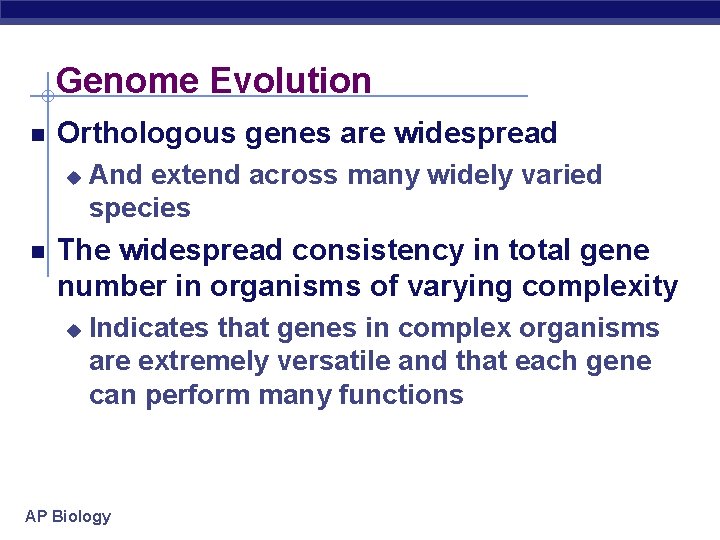 Genome Evolution

Orthologous genes are widespread

And extend across many widely varied species

The widespread consistency in total gene number in organisms of varying complexity

Indicates that genes in complex organisms are extremely versatile and that each gene can perform many functions

AP Biology